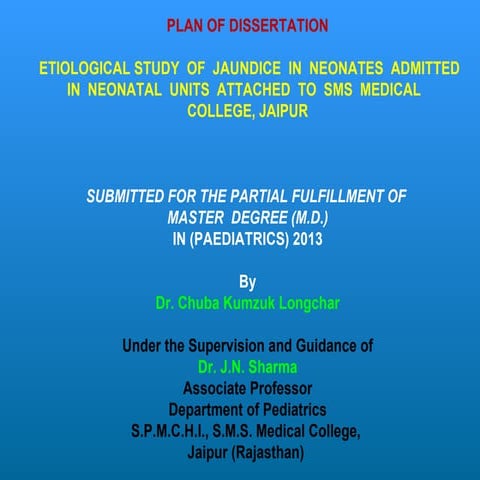 PLAN OF DISSERTATION

ETIOLOGICAL STUDY OF JAUNDICE IN NEONATES ADMITTED IN NEONATAL UNITS ATTACHED TO SMS MEDICAL COLLEGE, JAIPUR

SUBMITTED FOR THE PARTIAL FULFILLMENT OF MASTER DEGREE (M.D.)
IN (PAEDIATRICS) 2013

By
Dr. Chuba Kumzuk Longchar

Under the Supervision and Guidance of
Dr. J.N. Sharma
Associate Professor
Department of Pediatrics
S.P.M.C.H.I., S.M.S. Medical College,
Jaipur (Rajasthan)